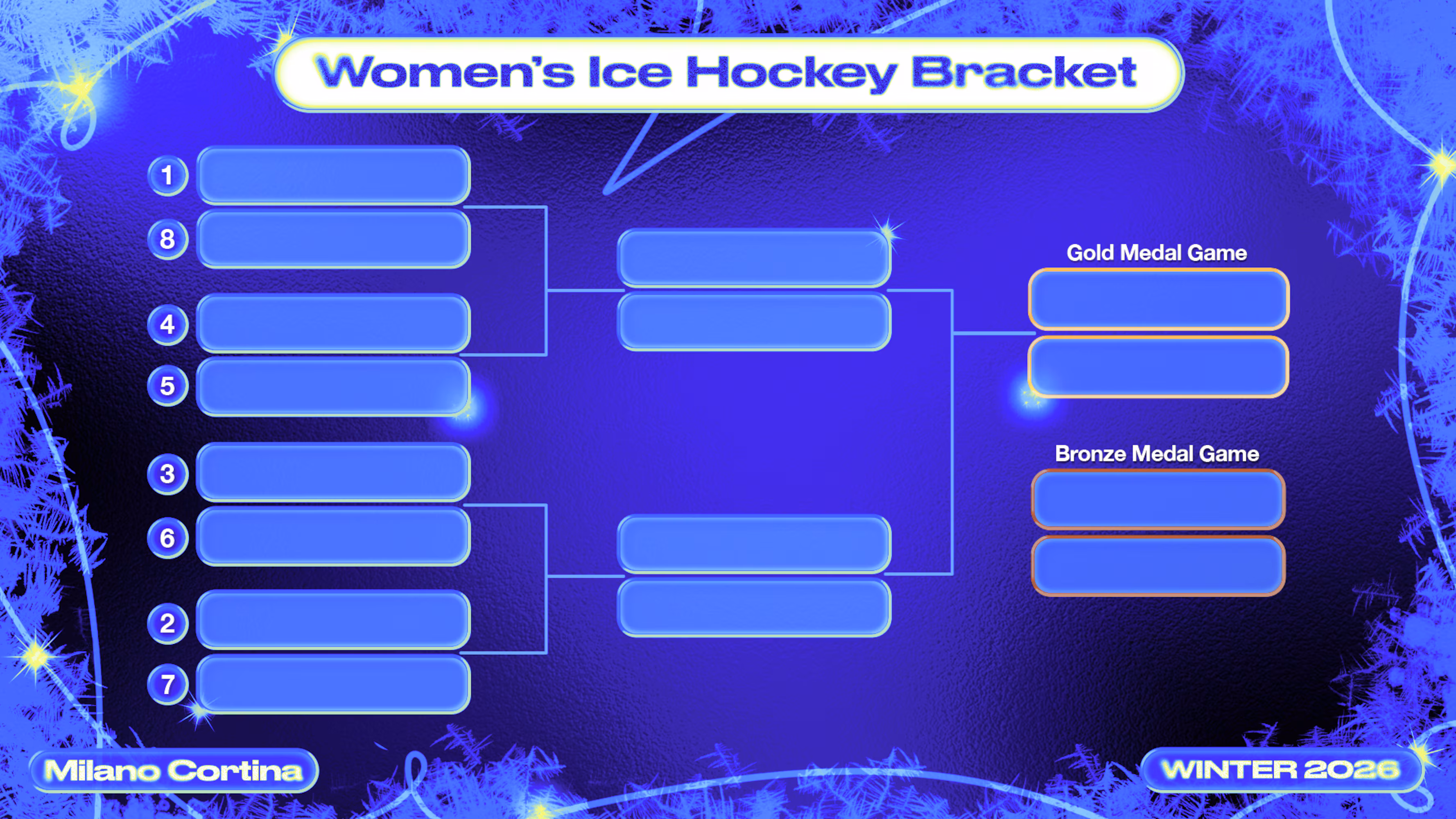 Women's Ice Hockey Bracket

1
8
4
5
3
6
2
7

Gold Medal Game

Bronze Medal Game

Milano Cortina

WINTER 2026